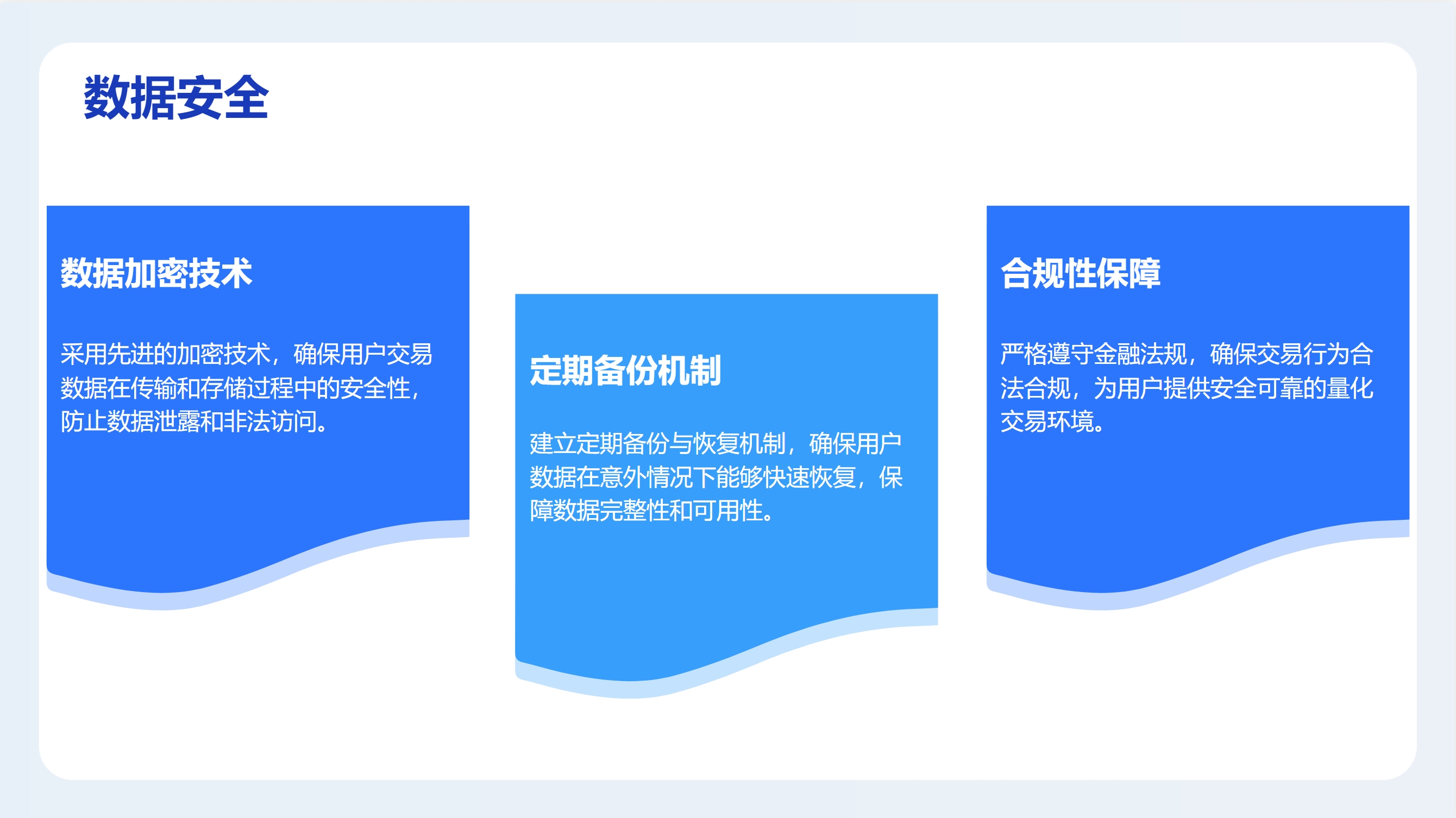 数据安全

数据加密技术

采用先进的加密技术，确保用户交易数据在传输和存储过程中的安全性，防止数据泄露和非法访问。

定期备份机制

建立定期备份与恢复机制，确保用户数据在意外情况下能够快速恢复，保障数据完整性和可用性。

合规性保障

严格遵守金融法规，确保交易行为合法合规，为用户提供安全可靠的量化交易环境。